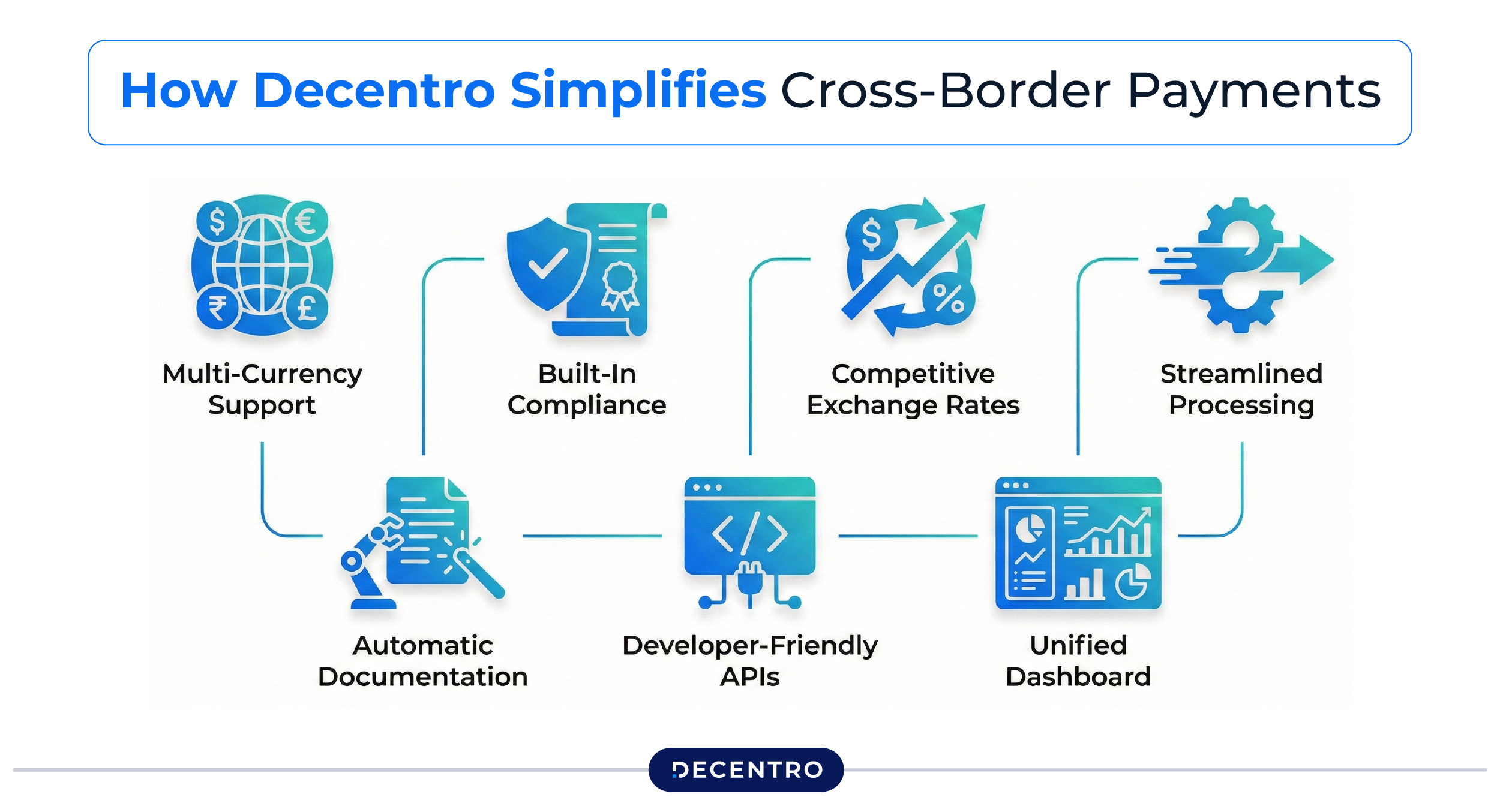 How Decentro Simplifies Cross-Border Payments

Multi-Currency Support

Built-In Compliance

Competitive Exchange Rates

Streamlined Processing

Automatic Documentation

Developer-Friendly APIs

Unified Dashboard

DECENTRO